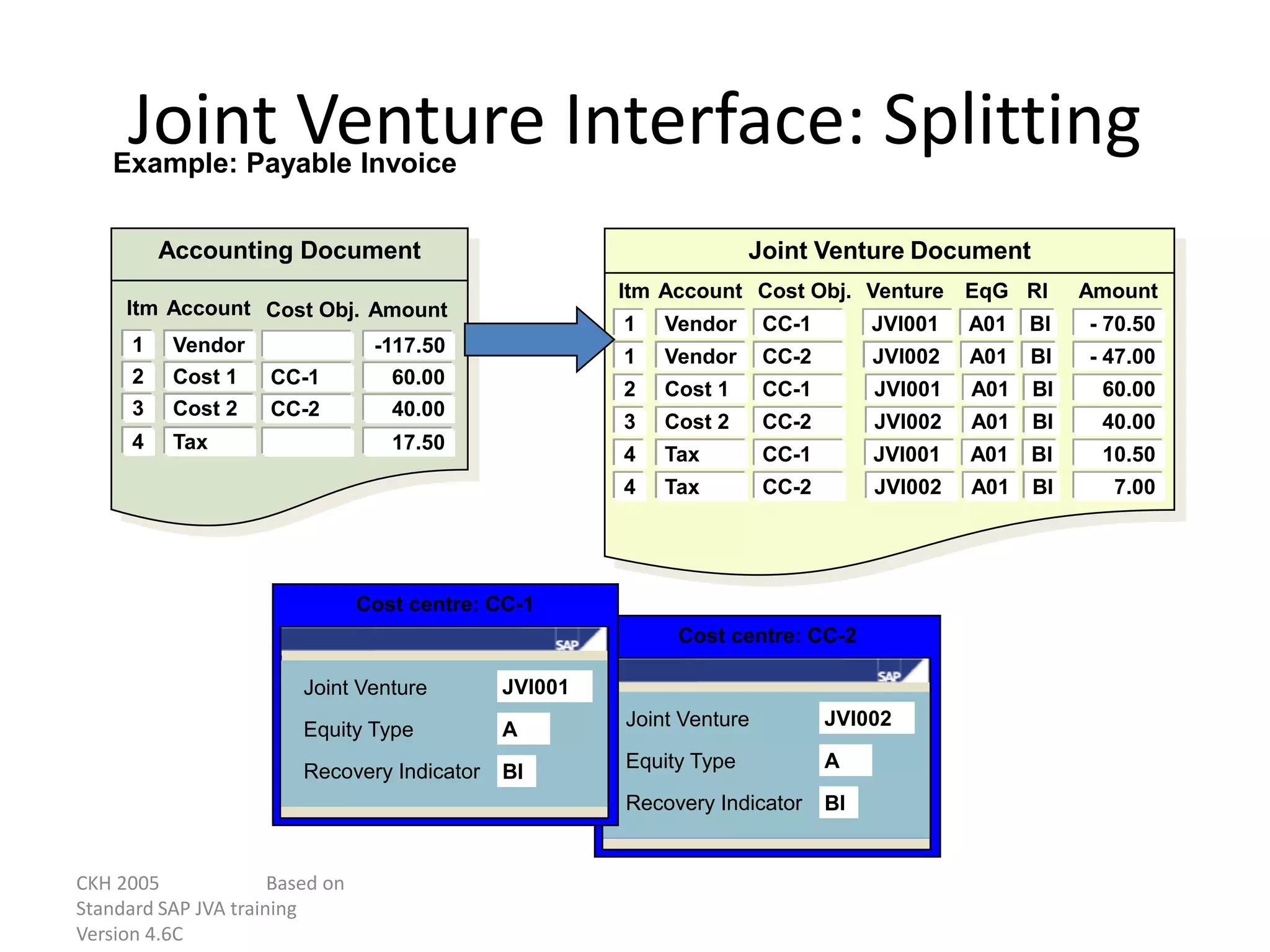 Joint Venture Interface: Splitting
Example: Payable Invoice

Accounting Document

| Itm | Account | Cost Obj. | Amount |
|---|---|---|---|
| 1 | Vendor | | -117.50 |
| 2 | Cost 1 | CC-1 | 60.00 |
| 3 | Cost 2 | CC-2 | 40.00 |
| 4 | Tax | | 17.50 |

Joint Venture Document

| Itm | Account | Cost Obj. | Venture | EqG | RI | Amount |
|---|---|---|---|---|---|---|
| 1 | Vendor | CC-1 | JVI001 | A01 | BI | - 70.50 |
| 1 | Vendor | CC-2 | JVI002 | A01 | BI | - 47.00 |
| 2 | Cost 1 | CC-1 | JVI001 | A01 | BI | 60.00 |
| 3 | Cost 2 | CC-2 | JVI002 | A01 | BI | 40.00 |
| 4 | Tax | CC-1 | JVI001 | A01 | BI | 10.50 |
| 4 | Tax | CC-2 | JVI002 | A01 | BI | 7.00 |

Cost centre: CC-1
SAP
Joint Venture JVI001
Equity Type A
Recovery Indicator BI

Cost centre: CC-2
SAP
Joint Venture JVI002
Equity Type A
Recovery Indicator BI

CKH 2005 Based on
Standard SAP JVA training
Version 4.6C